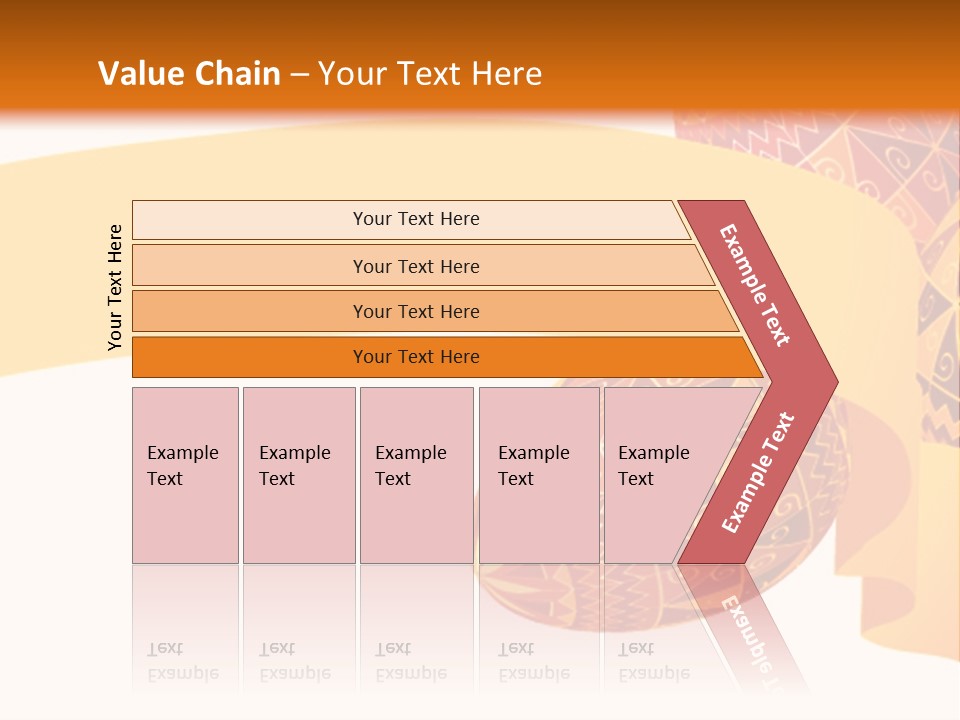 Value Chain – Your Text Here

Your Text Here

Your Text Here

Your Text Here

Your Text Here

Your Text Here

Example Text

Example Text

Example Text

Example Text

Example Text

Example Text

Example Text